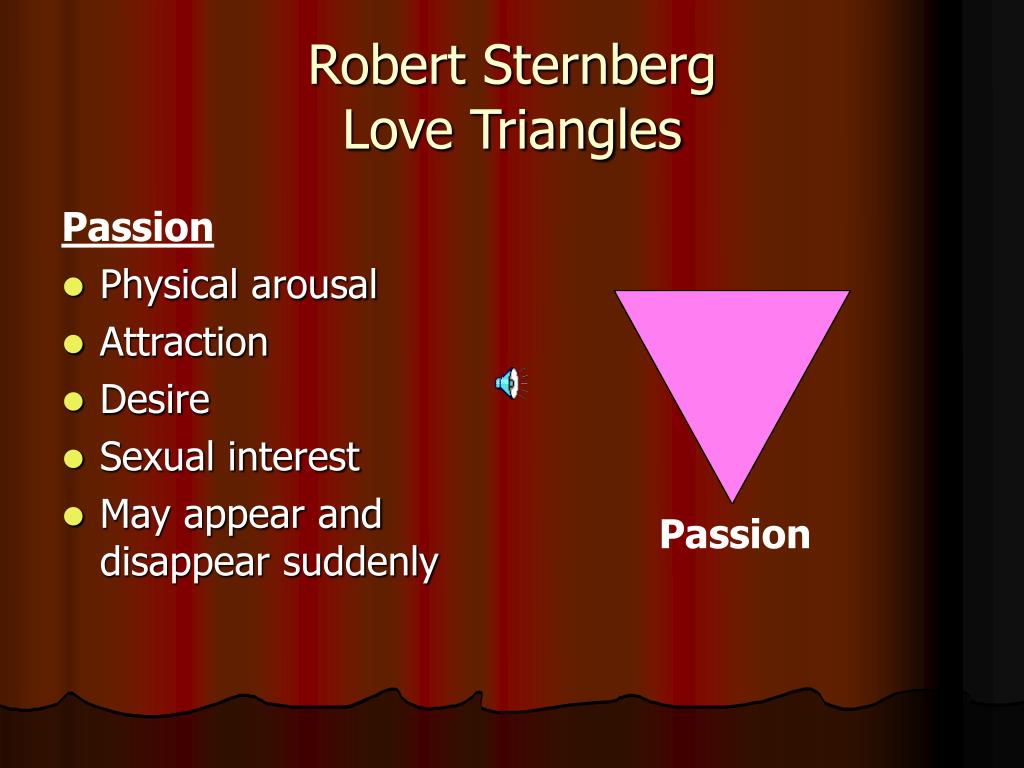 Robert Sternberg
Love Triangles

Passion
- Physical arousal
- Attraction
- Desire
- Sexual interest
- May appear and disappear suddenly

Passion